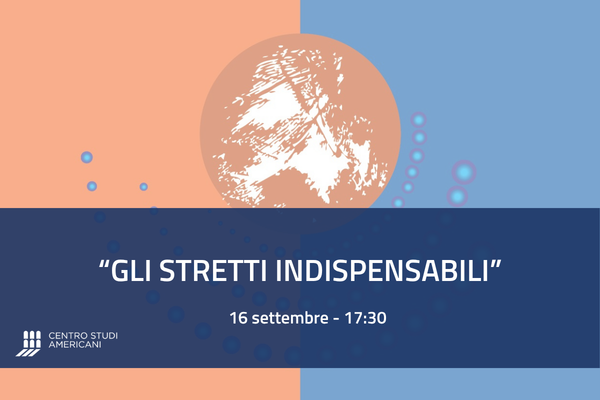 “GLI STRETTI INDISPENSABILI”

16 settembre - 17:30

CENTRO STUDI AMERICANI